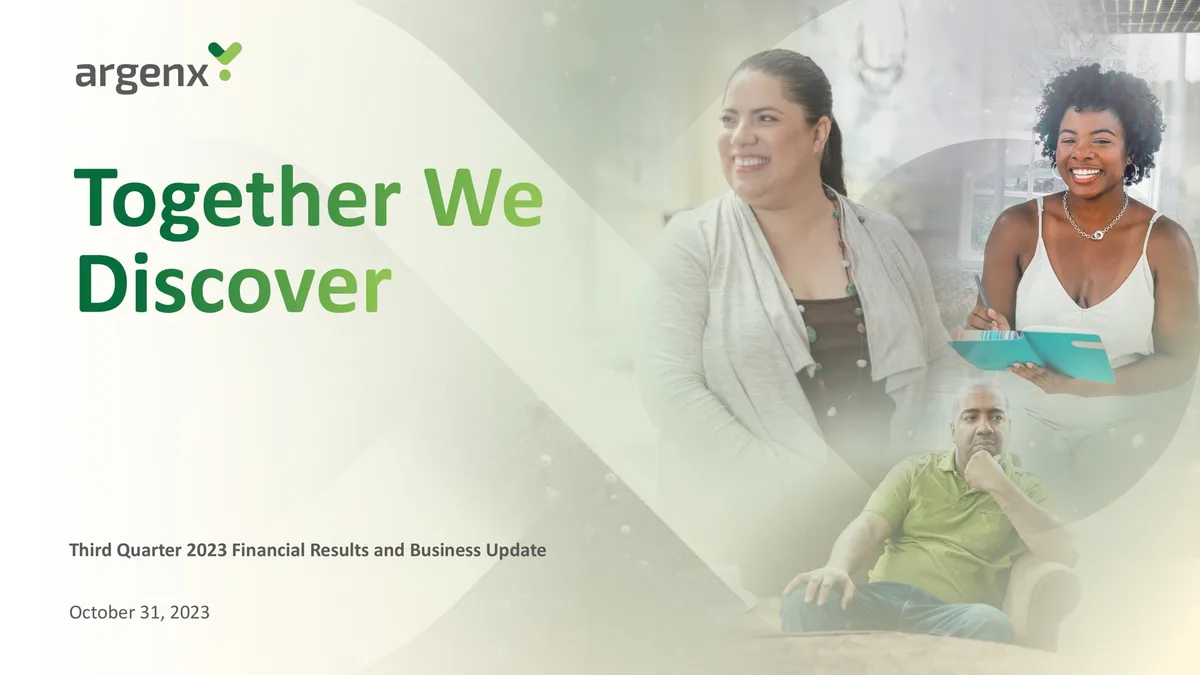 argenx

Together We Discover

Third Quarter 2023 Financial Results and Business Update

October 31, 2023